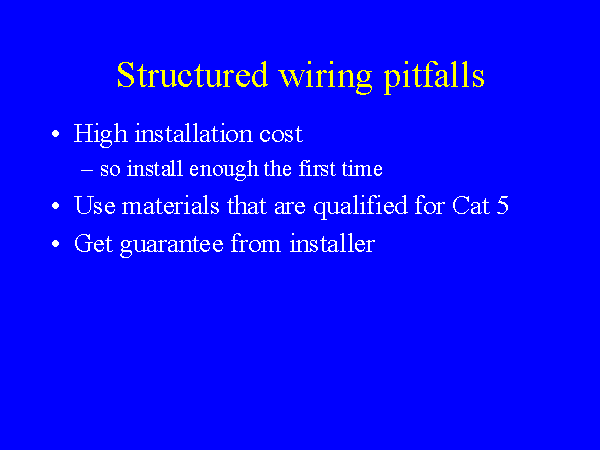 Structured wiring pitfalls

• High installation cost
  – so install enough the first time
• Use materials that are qualified for Cat 5
• Get guarantee from installer